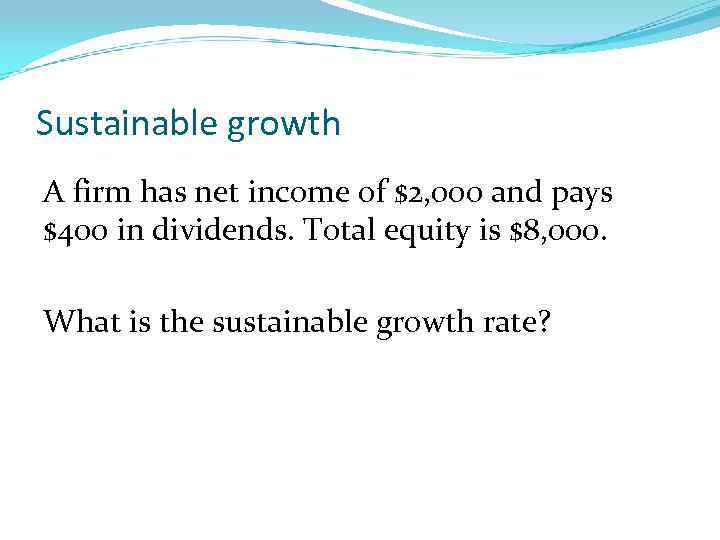 Sustainable growth

A firm has net income of \$2,000 and pays \$400 in dividends. Total equity is \$8,000.

What is the sustainable growth rate?